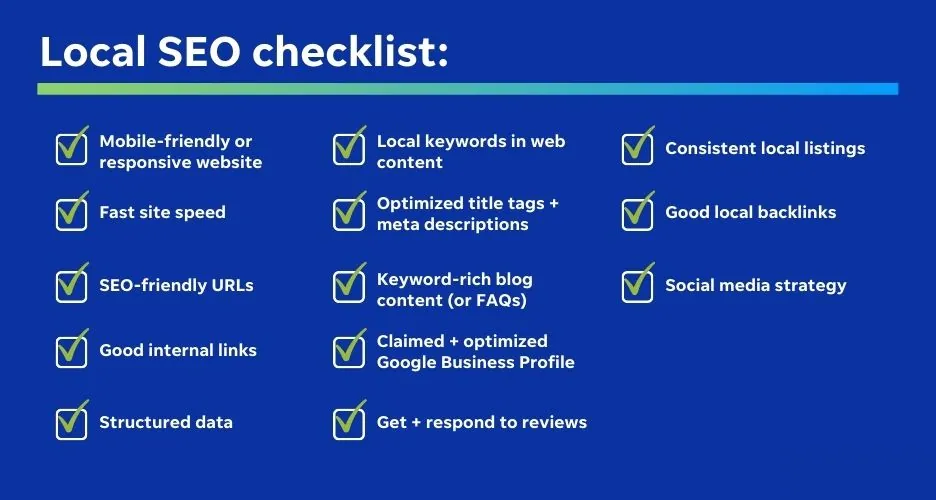 Local SEO checklist:

Mobile-friendly or responsive website

Fast site speed

SEO-friendly URLs

Good internal links

Structured data

Local keywords in web content

Optimized title tags + meta descriptions

Keyword-rich blog content (or FAQs)

Claimed + optimized Google Business Profile

Get + respond to reviews

Consistent local listings

Good local backlinks

Social media strategy